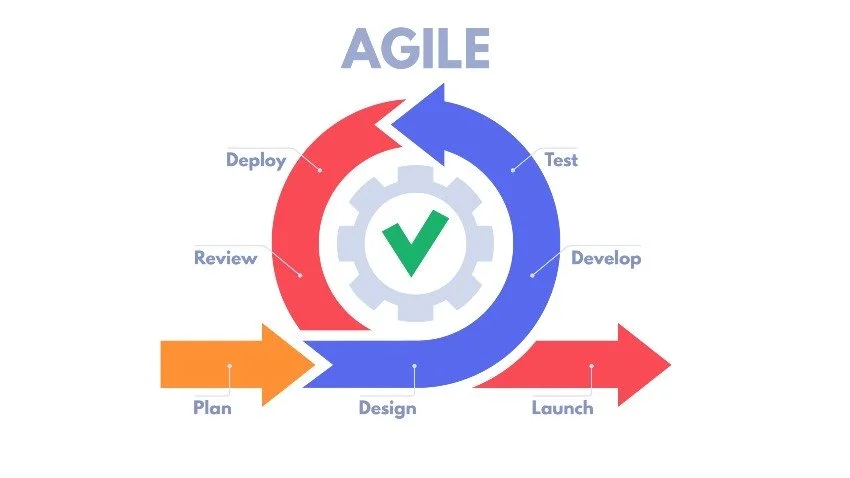 AGILE

Deploy

Test

Review

Develop

Plan

Design

Launch